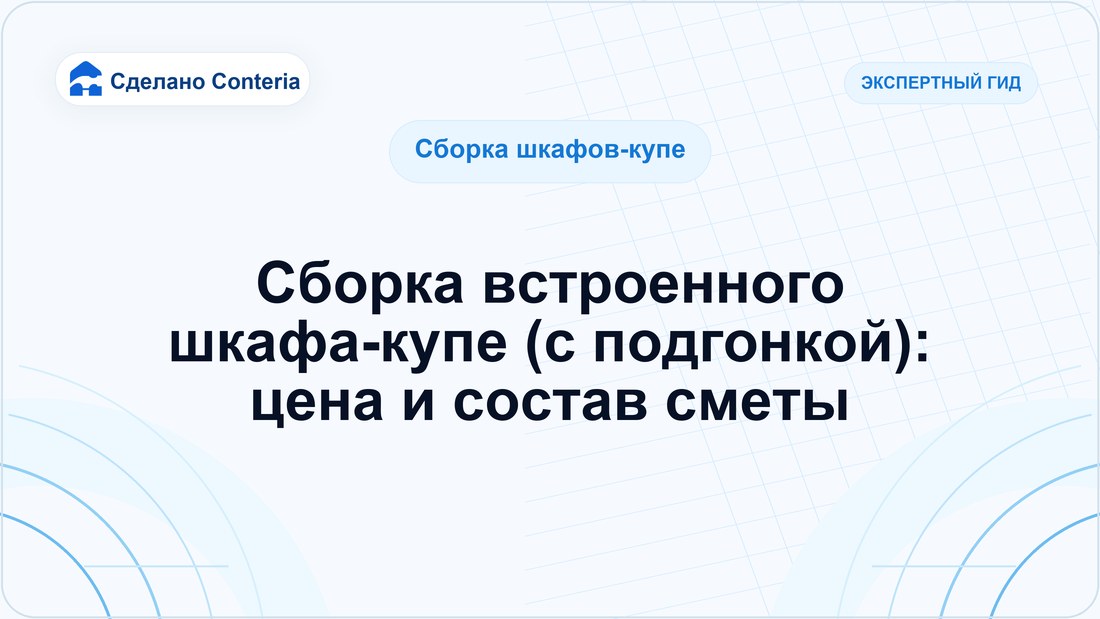 Сделано Conteria

ЭКСПЕРТНЫЙ ГИД

Сборка шкафов-купе

Сборка встроенного шкафа-купе (с подгонкой): цена и состав сметы